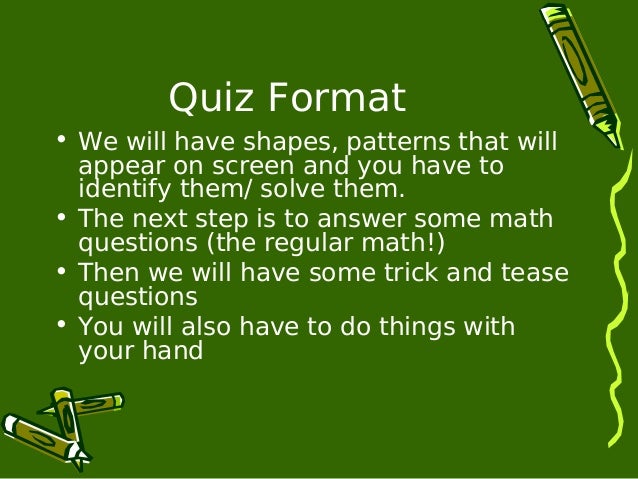 Quiz Format

• We will have shapes, patterns that will appear on screen and you have to identify them/ solve them.
• The next step is to answer some math questions (the regular math!)
• Then we will have some trick and tease questions
• You will also have to do things with your hand